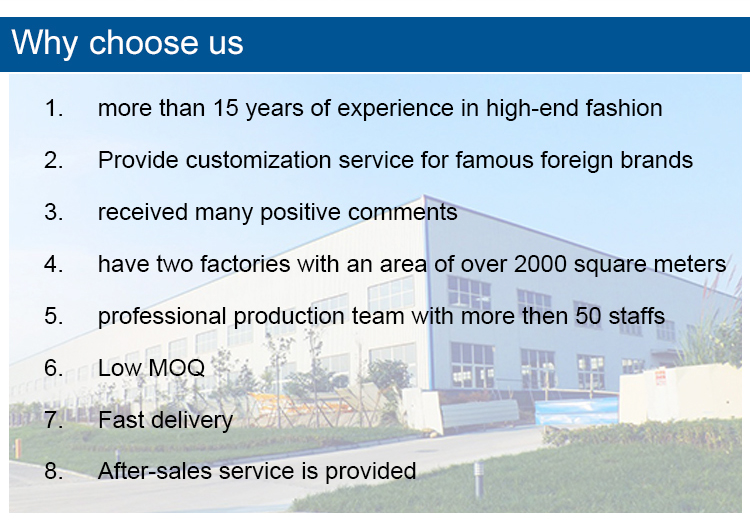 Why choose us

1. more than 15 years of experience in high-end fashion

2. Provide customization service for famous foreign brands

3. received many positive comments

4. have two factories with an area of over 2000 square meters

5. professional production team with more then 50 staffs

6. Low MOQ

7. Fast delivery

8. After-sales service is provided